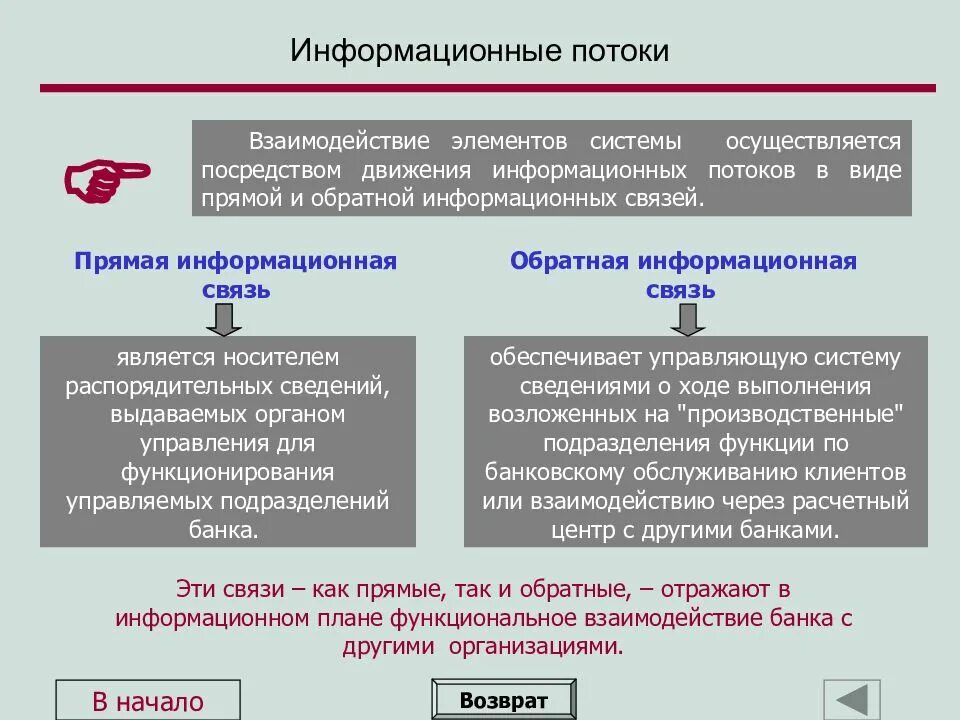 Информационные потоки

Взаимодействие элементов системы осуществляется посредством движения информационных потоков в виде прямой и обратной информационных связей.

Прямая информационная связь

является носителем распорядительных сведений, выдаваемых органом управления для функционирования управляемых подразделений банка.

Обратная информационная связь

обеспечивает управляющую систему сведениями о ходе выполнения возложенных на "производственные" подразделения функции по банковскому обслуживанию клиентов или взаимодействию через расчетный центр с другими банками.

Эти связи – как прямые, так и обратные, – отражают в информационном плане функциональное взаимодействие банка с другими организациями.

В начало

Возврат